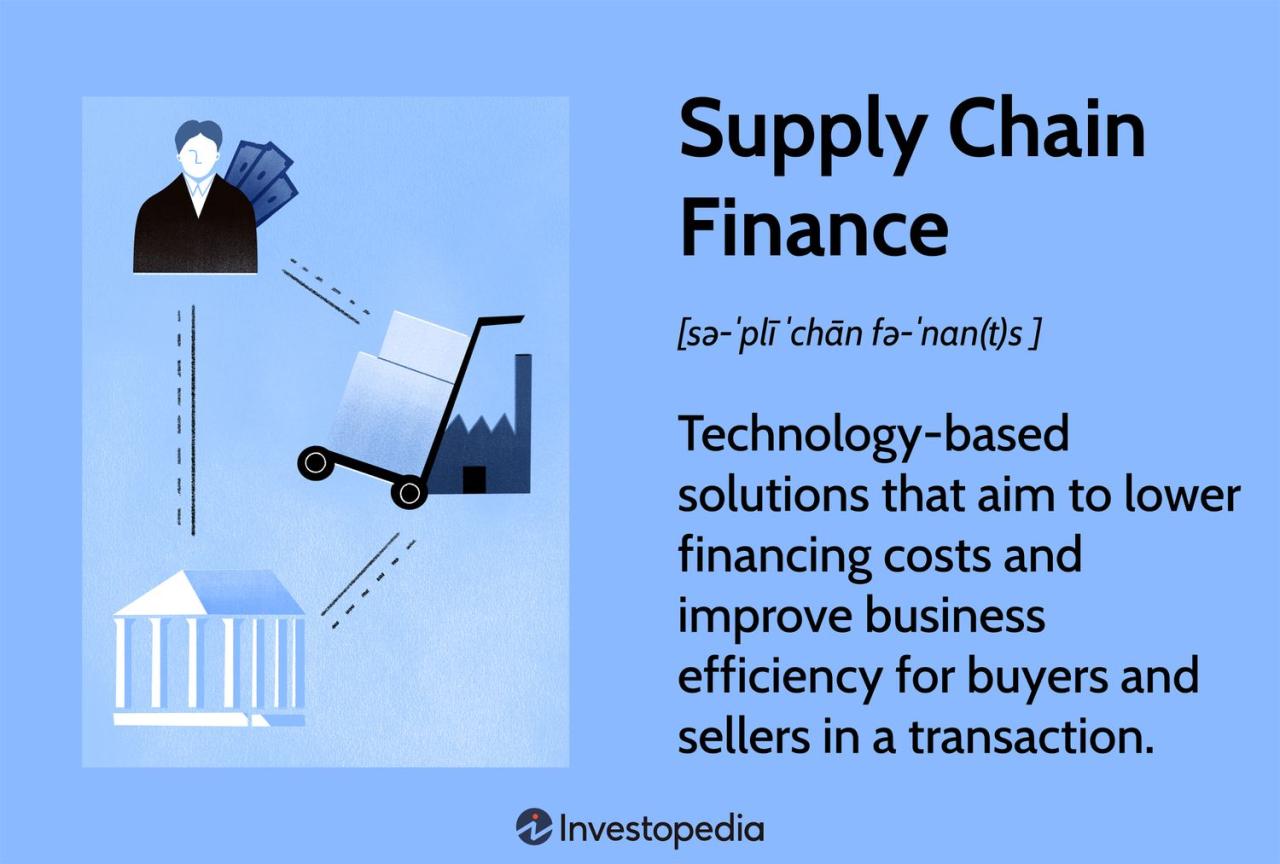 Supply Chain Finance

[sə-ˈplī ˈchān fə-ˈnan(t)s ]

Technology-based solutions that aim to lower financing costs and improve business efficiency for buyers and sellers in a transaction.

Investopedia